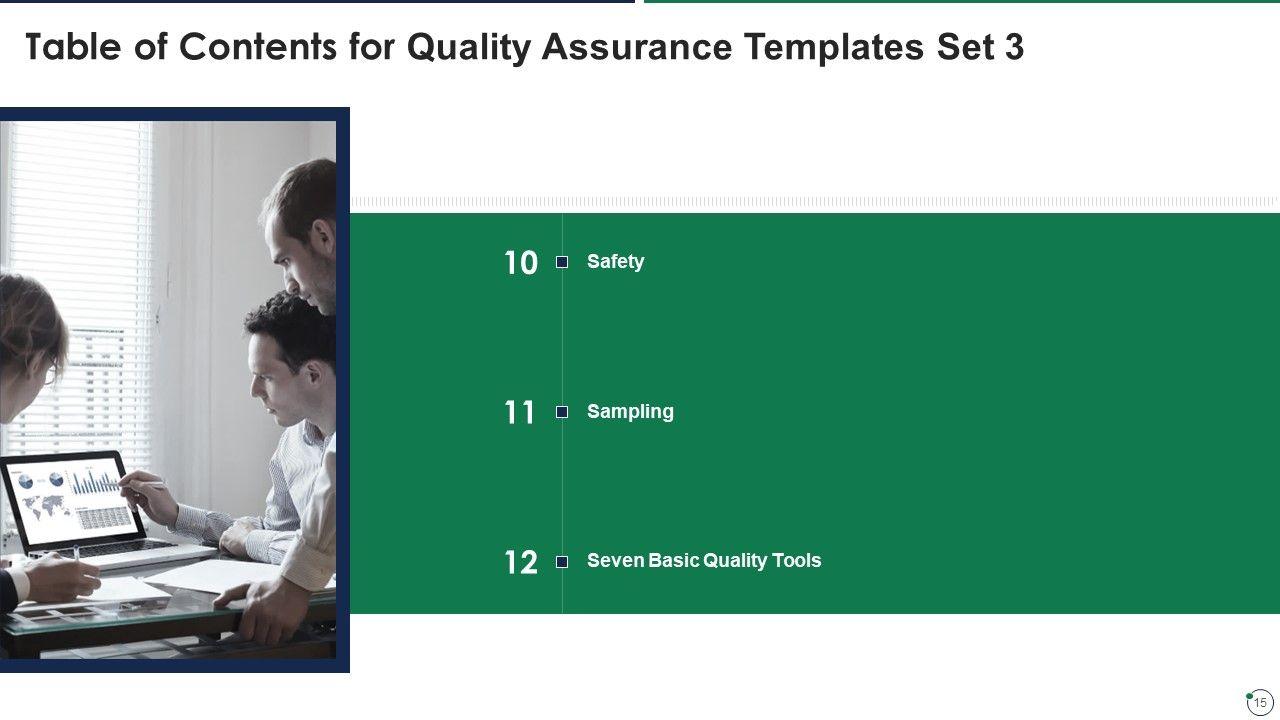 Table of Contents for Quality Assurance Templates Set 3

10 Safety

11 Sampling

12 Seven Basic Quality Tools

15